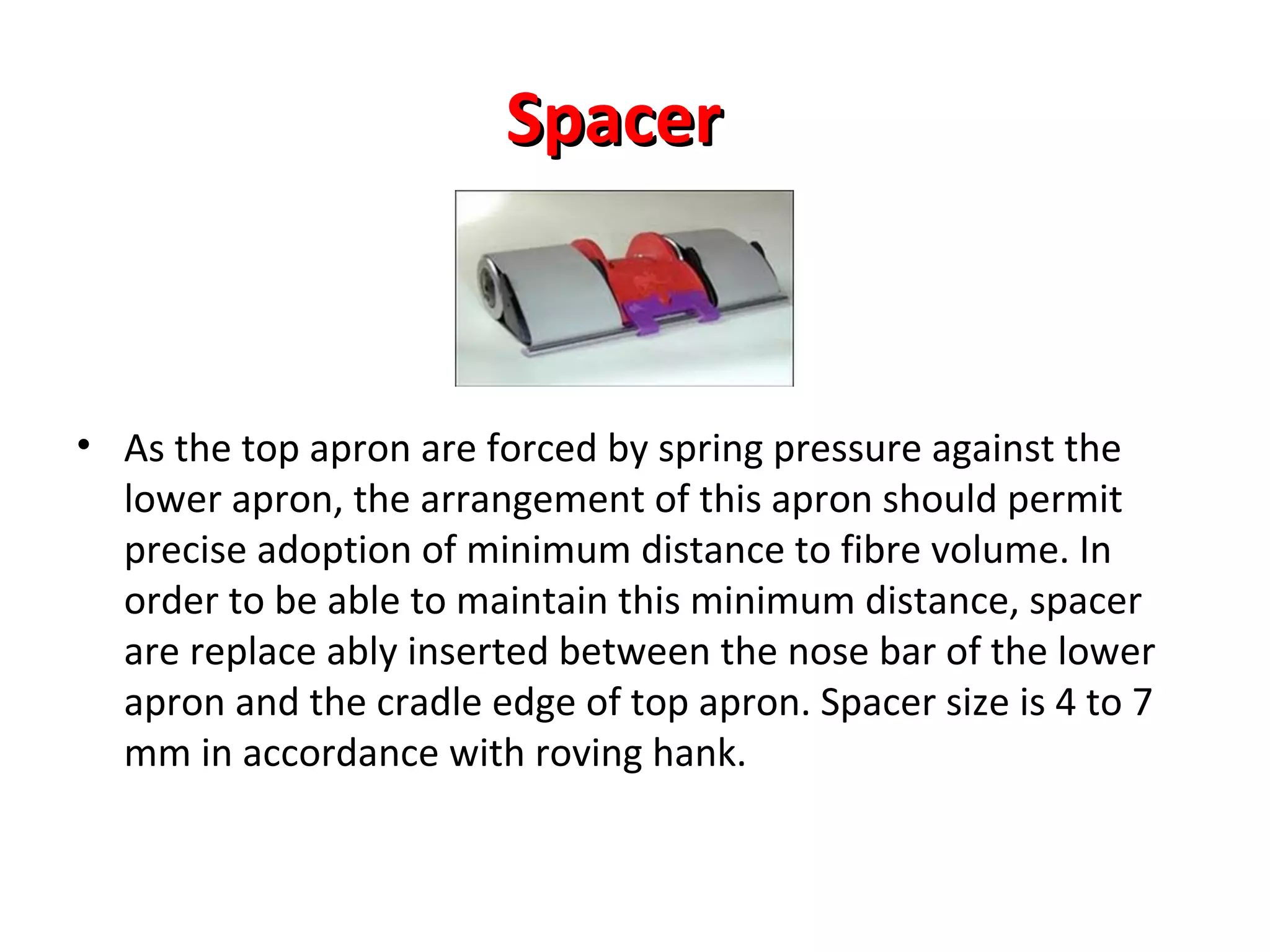 Spacer

• As the top apron are forced by spring pressure against the lower apron, the arrangement of this apron should permit precise adoption of minimum distance to fibre volume. In order to be able to maintain this minimum distance, spacer are replace ably inserted between the nose bar of the lower apron and the cradle edge of top apron. Spacer size is 4 to 7 mm in accordance with roving hank.